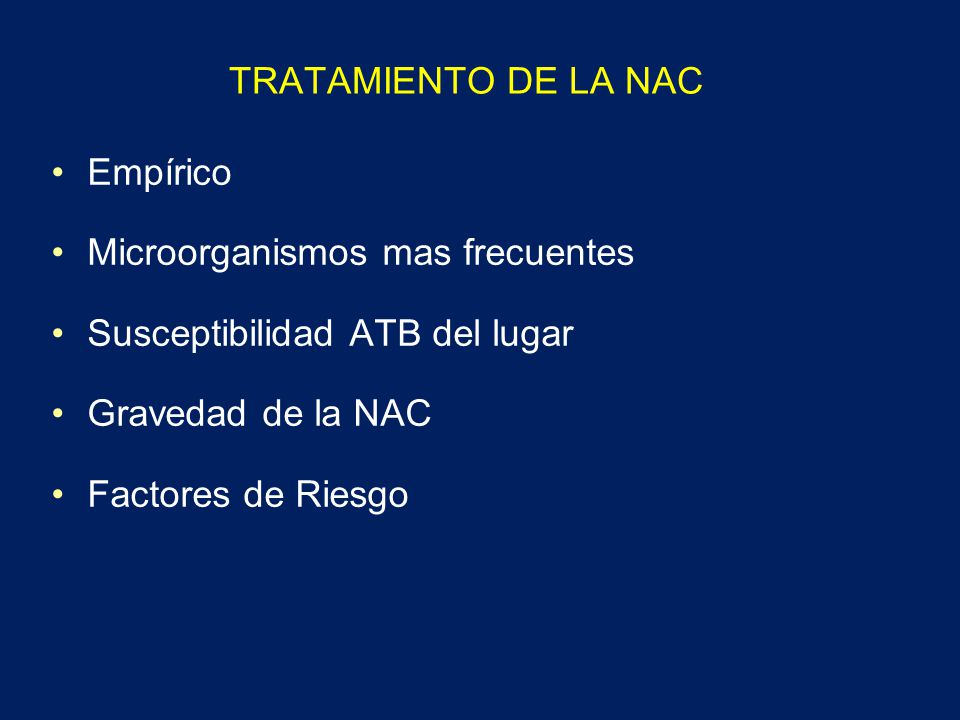 TRATAMIENTO DE LA NAC

• Empírico

• Microorganismos mas frecuentes

• Susceptibilidad ATB del lugar

• Gravedad de la NAC

• Factores de Riesgo